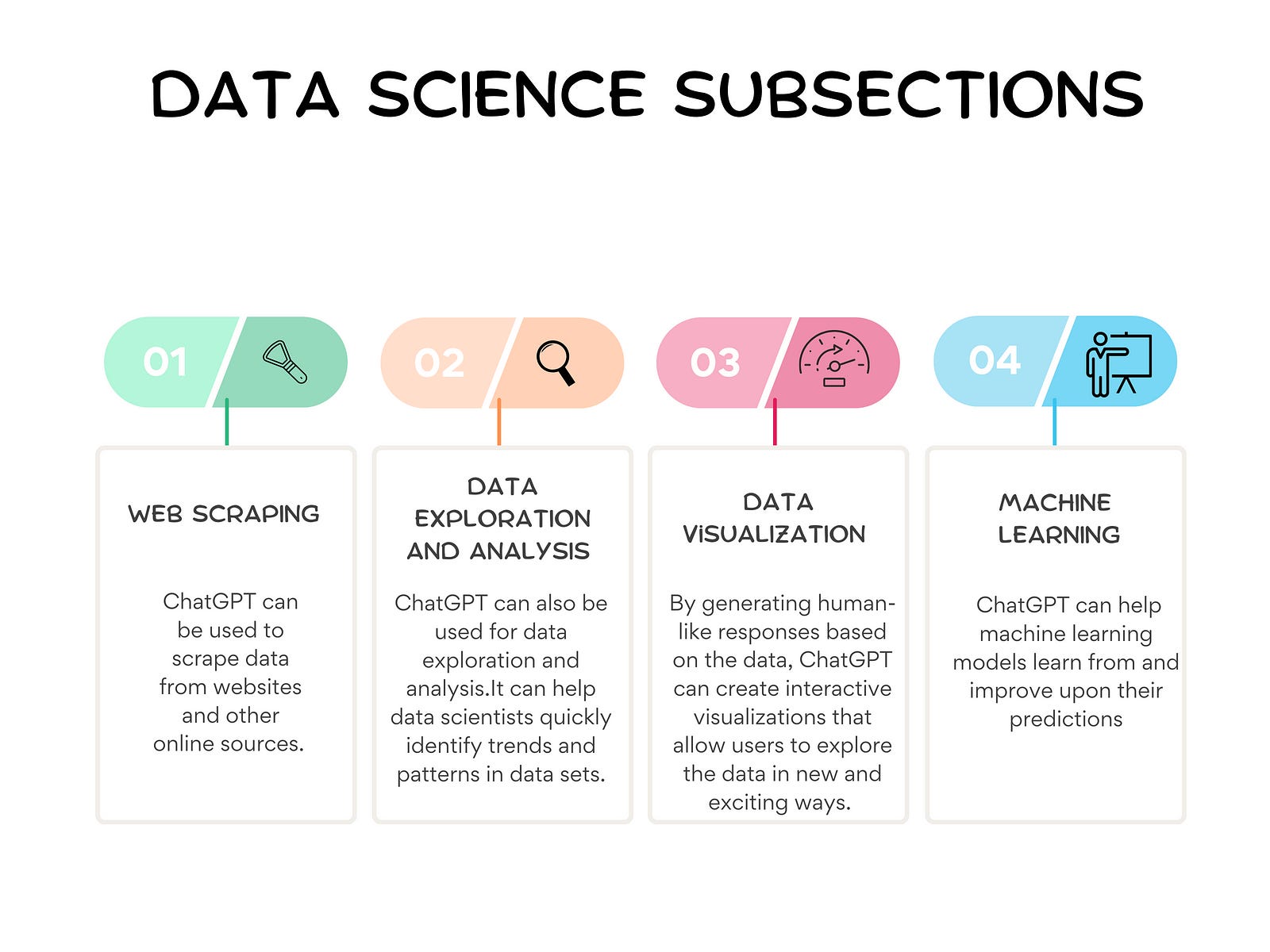 DATA SCIENCE SUBSECTIONS

01

WEB SCRAPING

ChatGPT can be used to scrape data from websites and other online sources.

02

DATA EXPLORATION AND ANALYSIS

ChatGPT can also be used for data exploration and analysis.It can help data scientists quickly identify trends and patterns in data sets.

03

DATA VISUALIZATION

By generating human-like responses based on the data, ChatGPT can create interactive visualizations that allow users to explore the data in new and exciting ways.

04

MACHINE LEARNING

ChatGPT can help machine learning models learn from and improve upon their predictions